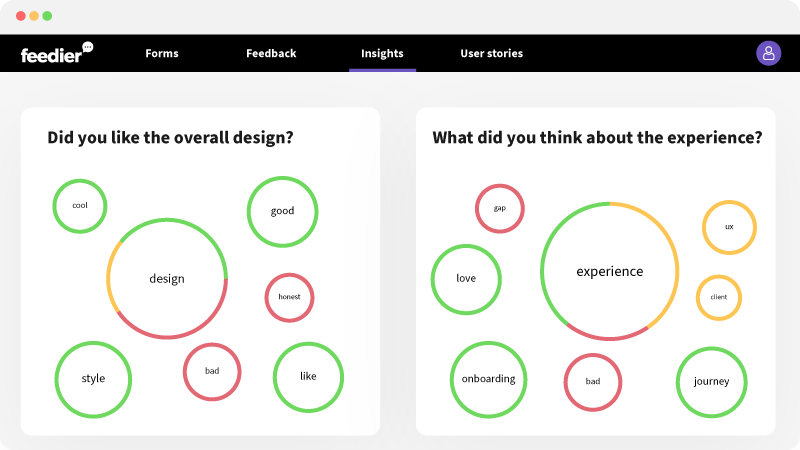 feedier Forms Feedback Insights User stories

Did you like the overall design?

cool
good
design
honest
style
bad
like

What did you think about the experience?

gap
ux
love
experience
client
onboarding
bad
journey